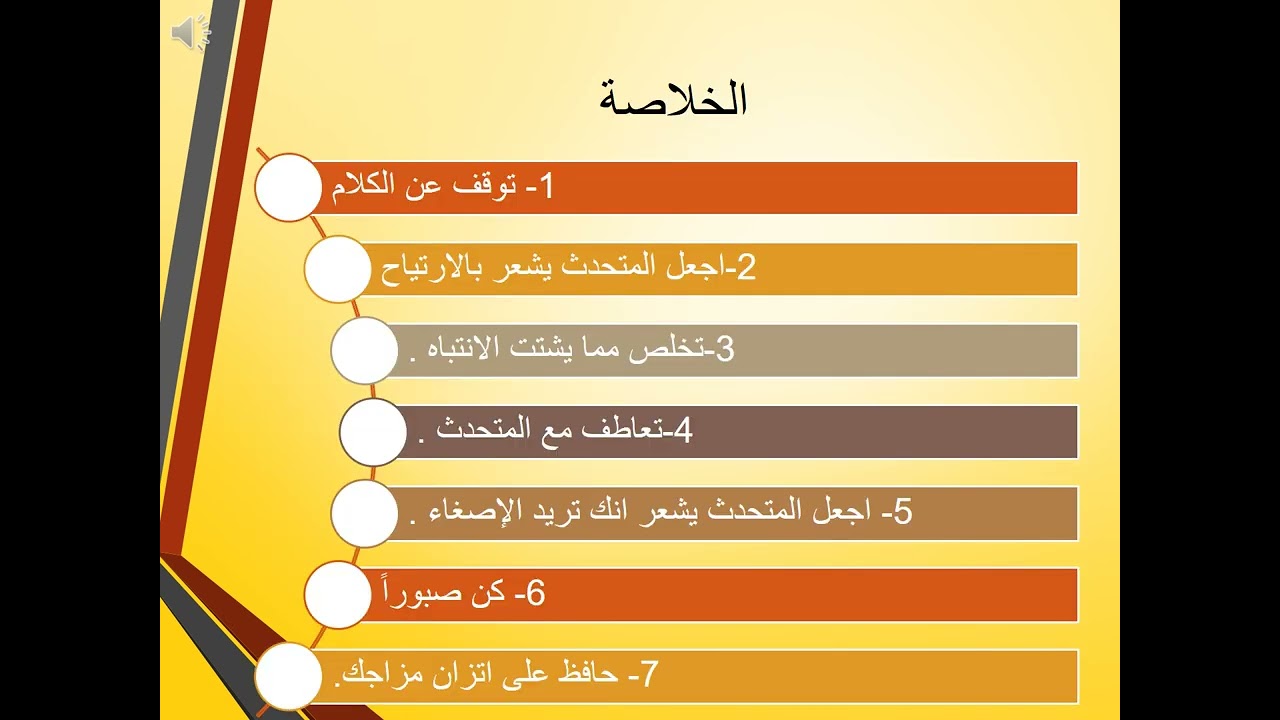 الخلاصة

1- توقف عن الكلام

2-اجعل المتحدث يشعر بالارتياح

3-تخلص مما يشتت الانتباه .

4-تعاطف مع المتحدث .

5- اجعل المتحدث يشعر انك تريد الإصغاء .

6- كن صبوراً

7- حافظ على اتزان مزاجك.